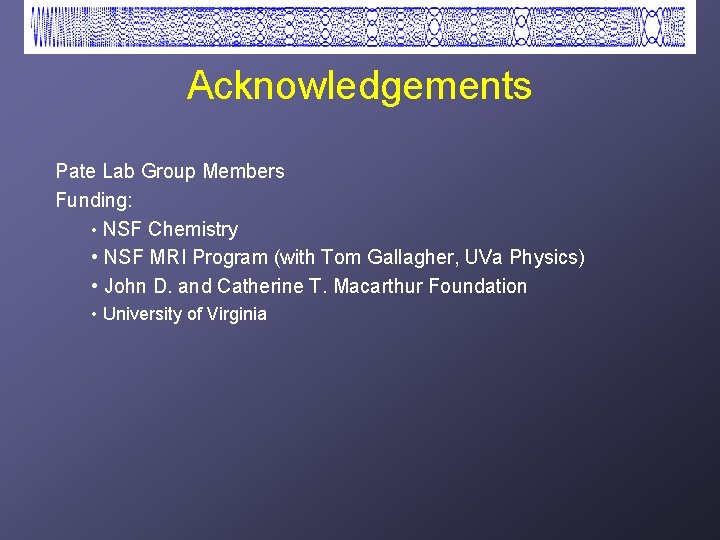 Acknowledgements

Pate Lab Group Members

Funding:

• NSF Chemistry
• NSF MRI Program (with Tom Gallagher, UVa Physics)
• John D. and Catherine T. Macarthur Foundation
• University of Virginia